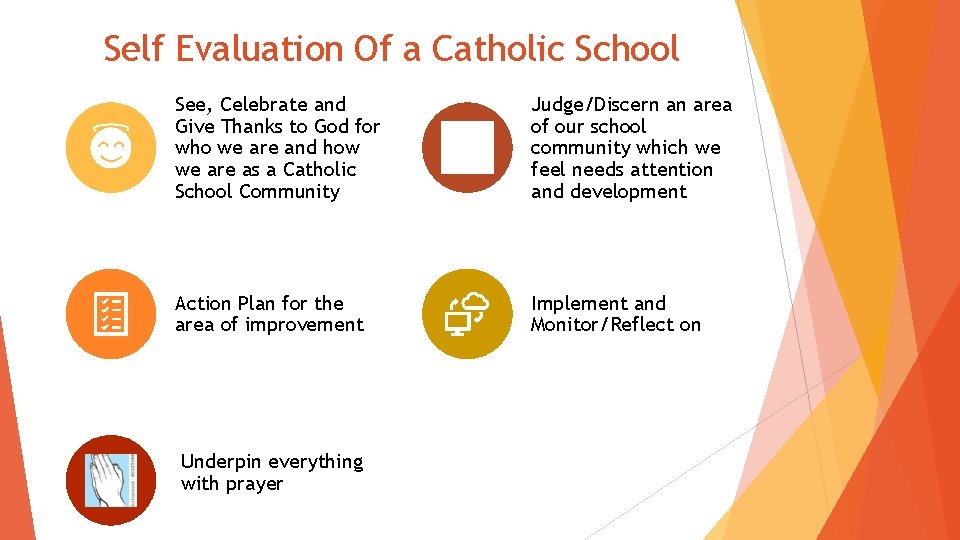 Self Evaluation Of a Catholic School

See, Celebrate and Give Thanks to God for who we are and how we are as a Catholic School Community

Judge/Discern an area of our school community which we feel needs attention and development

Action Plan for the area of improvement

Implement and Monitor/Reflect on

Underpin everything with prayer